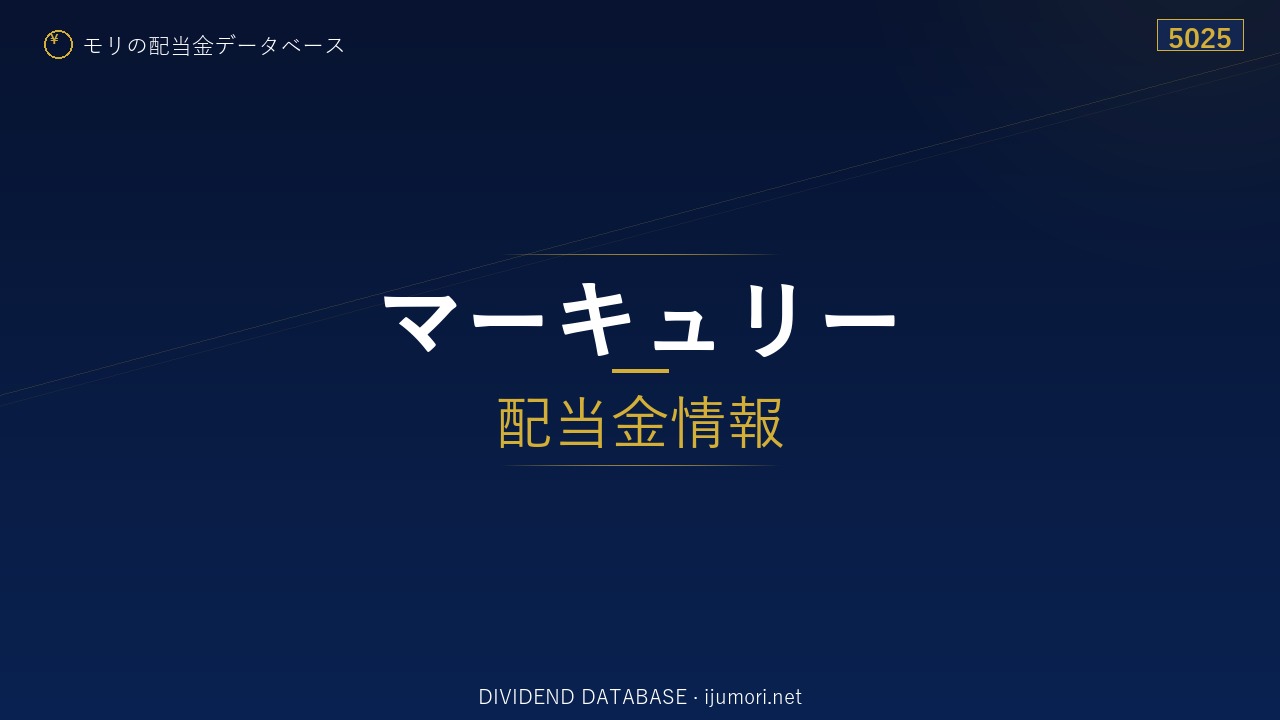 ¥ モリの配当金データベース

5025

マーキュリー

配当金情報

DIVIDEND DATABASE · ijumori.net